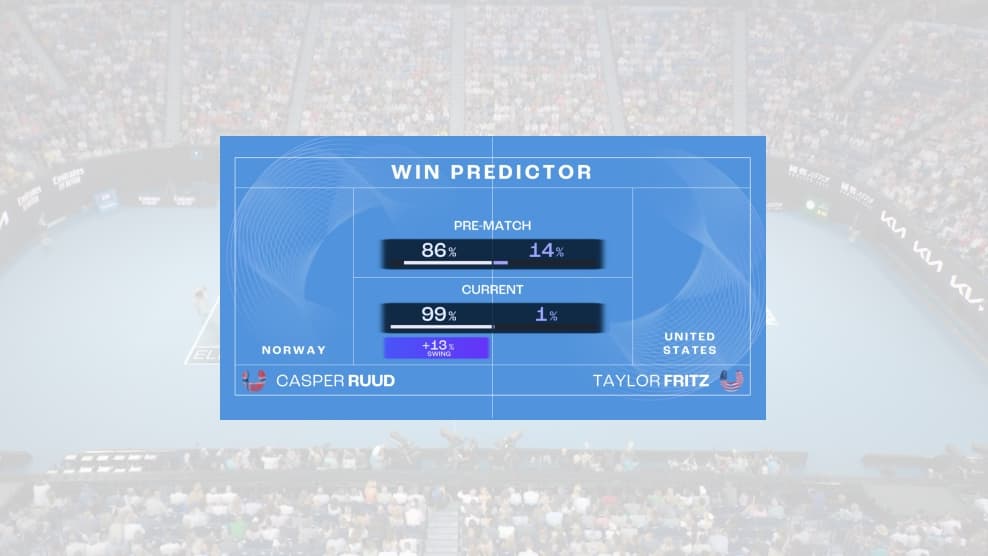 WIN PREDICTOR

PRE-MATCH

86% 14%

CURRENT

99% 1%

+13% SWING

NORWAY

UNITED STATES

CASPER RUUD

TAYLOR FRITZ